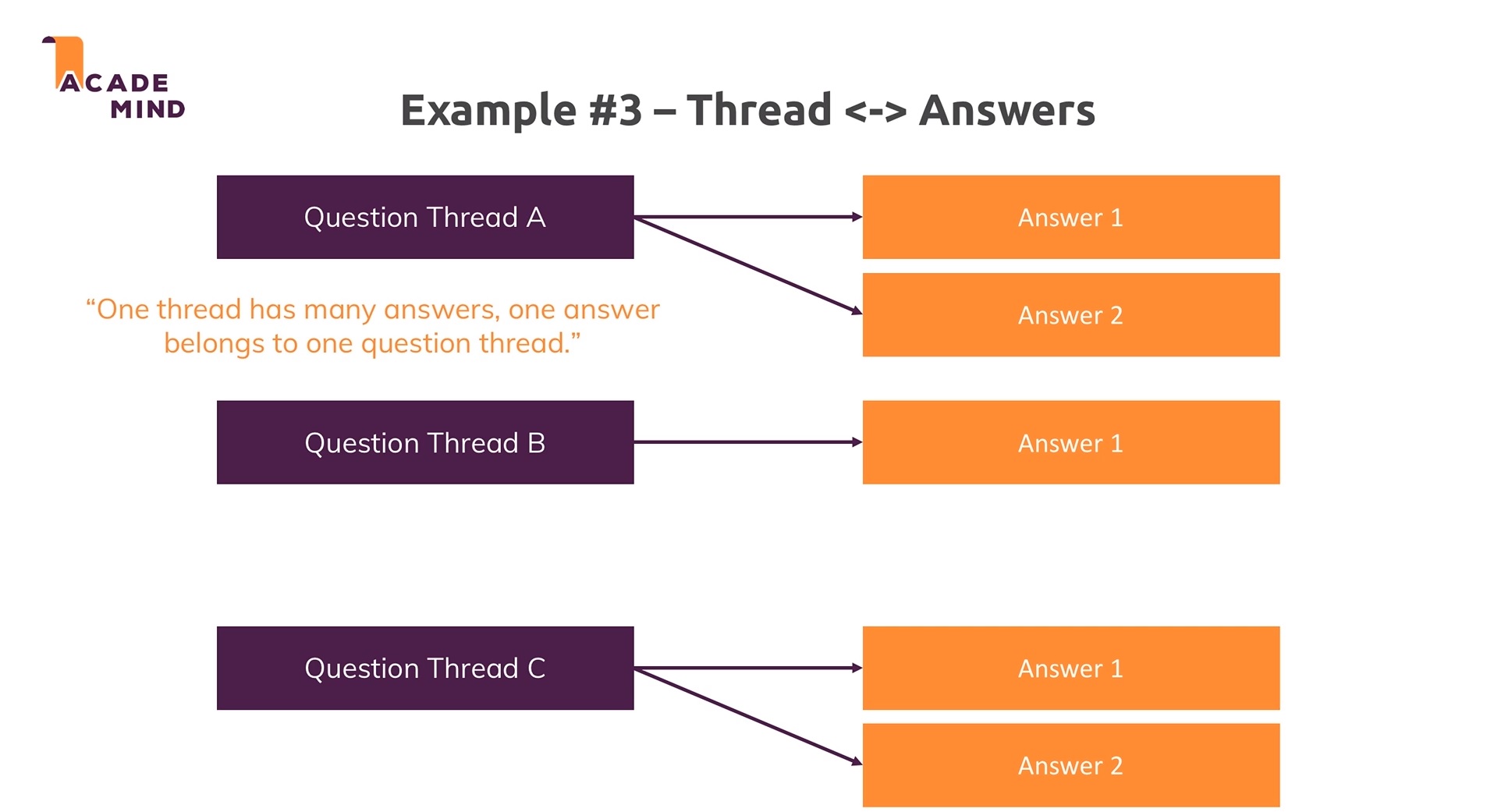 ACADE
MIND

Example #3 – Thread <-> Answers

Question Thread A

Answer 1

Answer 2

“One thread has many answers, one answer belongs to one question thread.”

Question Thread B

Answer 1

Question Thread C

Answer 1

Answer 2